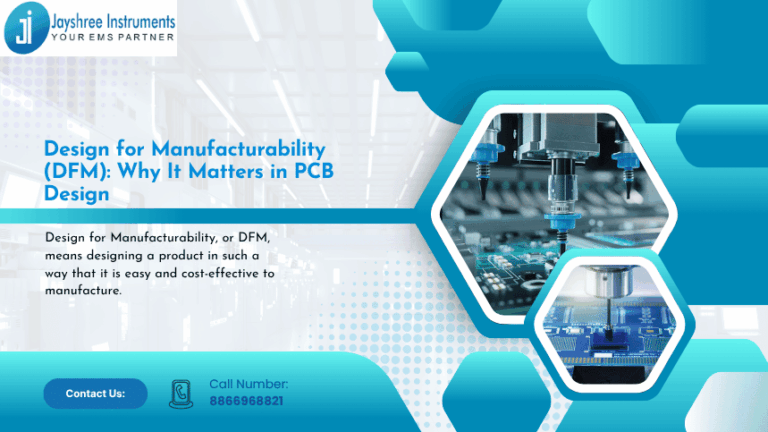 ji Jayshree Instruments
YOUR EMS PARTNER

Design for Manufacturability (DFM): Why It Matters in PCB Design

Design for Manufacturability, or DFM, means designing a product in such a way that it is easy and cost-effective to manufacture.

Contact Us:

Call Number:
8866968821